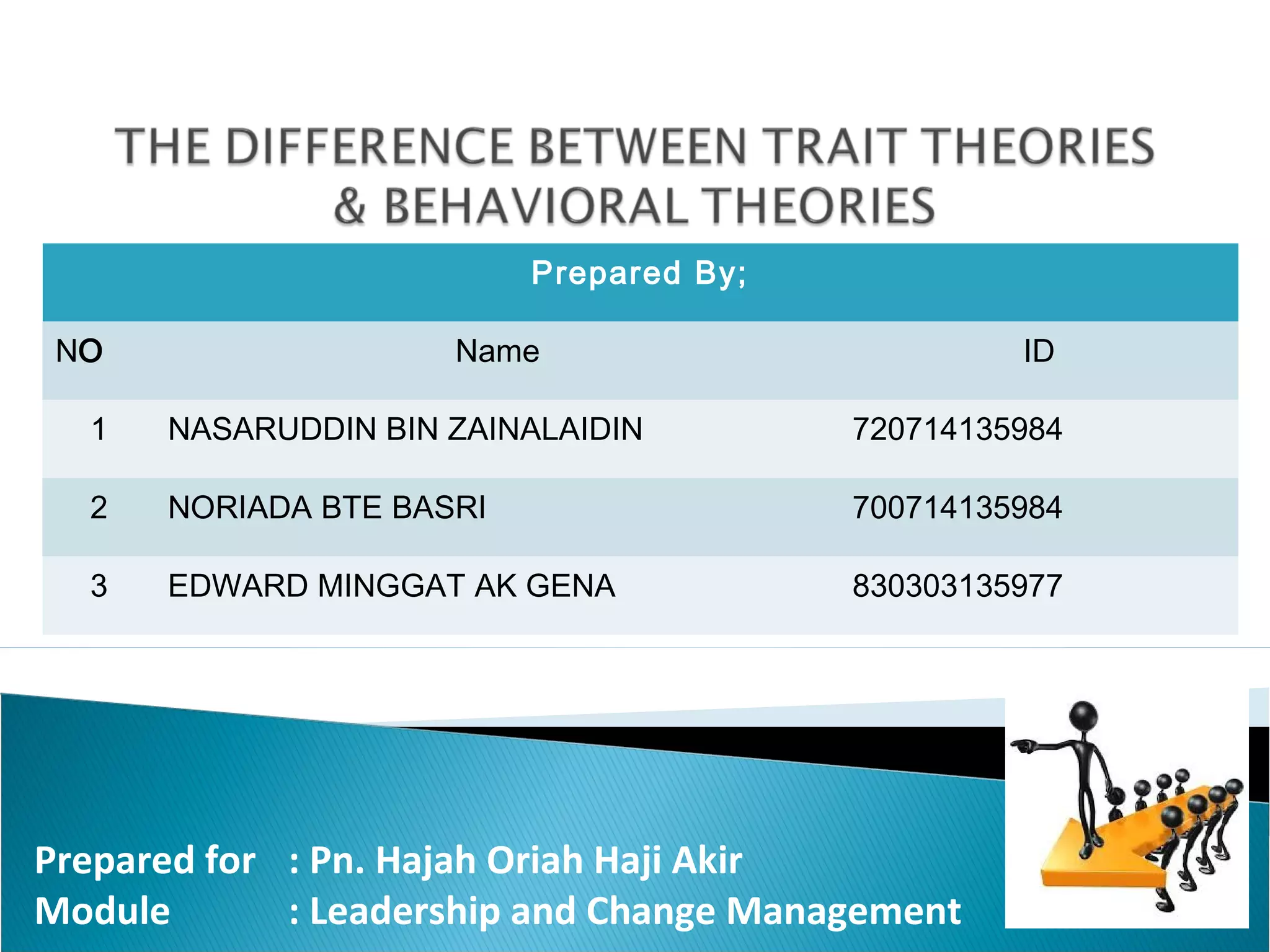 THE DIFFERENCE BETWEEN TRAIT THEORIES & BEHAVIORAL THEORIES

Prepared By;

| NO | Name | ID |
|---|---|---|
| 1 | NASARUDDIN BIN ZAINALAIDIN | 720714135984 |
| 2 | NORIADA BTE BASRI | 700714135984 |
| 3 | EDWARD MINGGAT AK GENA | 830303135977 |

Prepared for : Pn. Hajah Oriah Haji Akir
Module : Leadership and Change Management